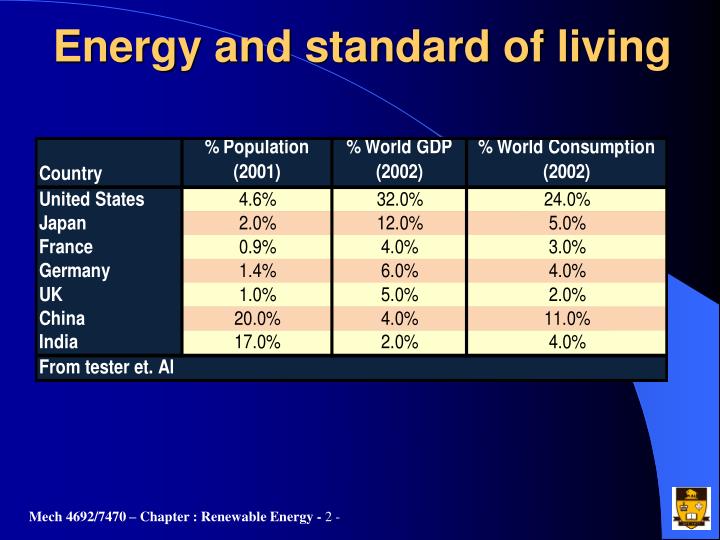 Energy and standard of living

| Country | % Population (2001) | % World GDP (2002) | % World Consumption (2002) |
|---|---|---|---|
| United States | 4.6% | 32.0% | 24.0% |
| Japan | 2.0% | 12.0% | 5.0% |
| France | 0.9% | 4.0% | 3.0% |
| Germany | 1.4% | 6.0% | 4.0% |
| UK | 1.0% | 5.0% | 2.0% |
| China | 20.0% | 4.0% | 11.0% |
| India | 17.0% | 2.0% | 4.0% |
| From tester et. Al | | | |

Mech 4692/7470 – Chapter : Renewable Energy - 2 -